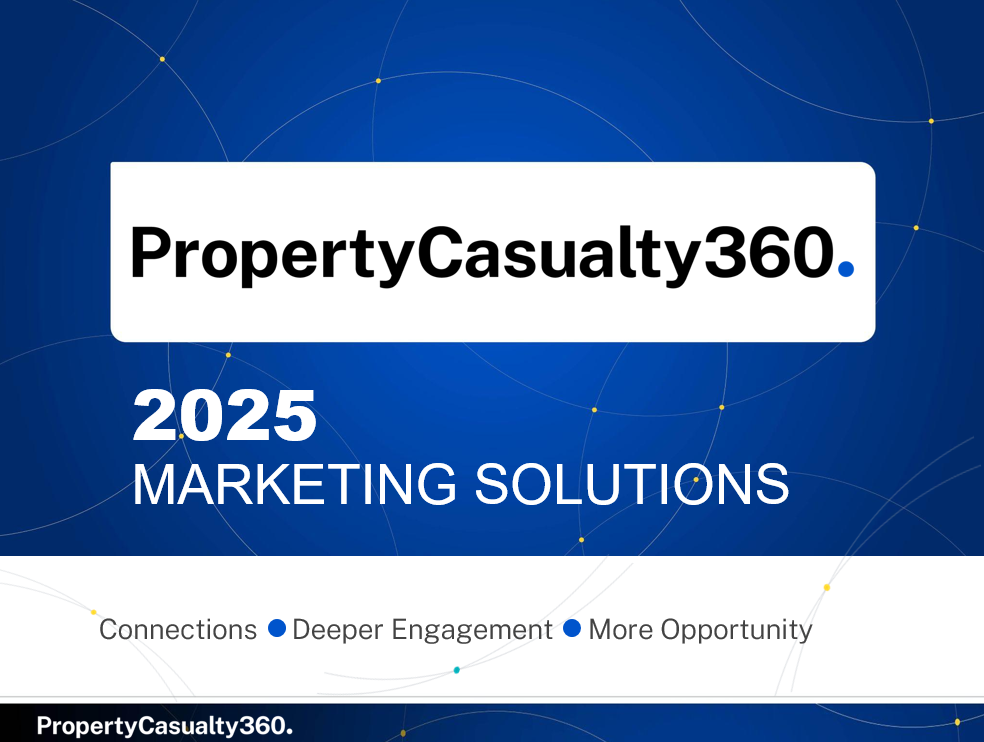 PropertyCasualty360.

2025
MARKETING SOLUTIONS

Connections ● Deeper Engagement ● More Opportunity

PropertyCasualty360.